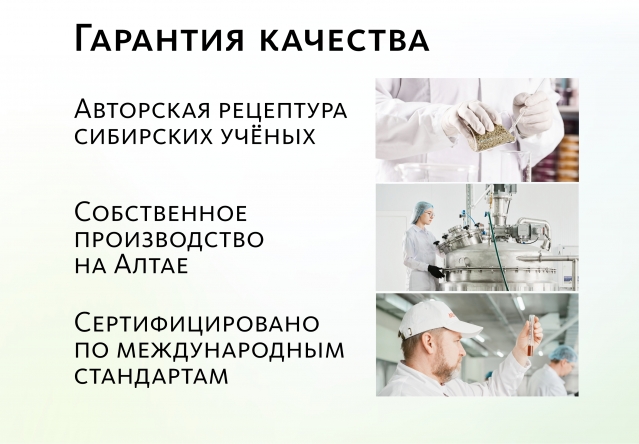 Гарантия качества

Авторская рецептура сибирских учёных

Собственное производство на Алтае

Сертифицировано по международным стандартам